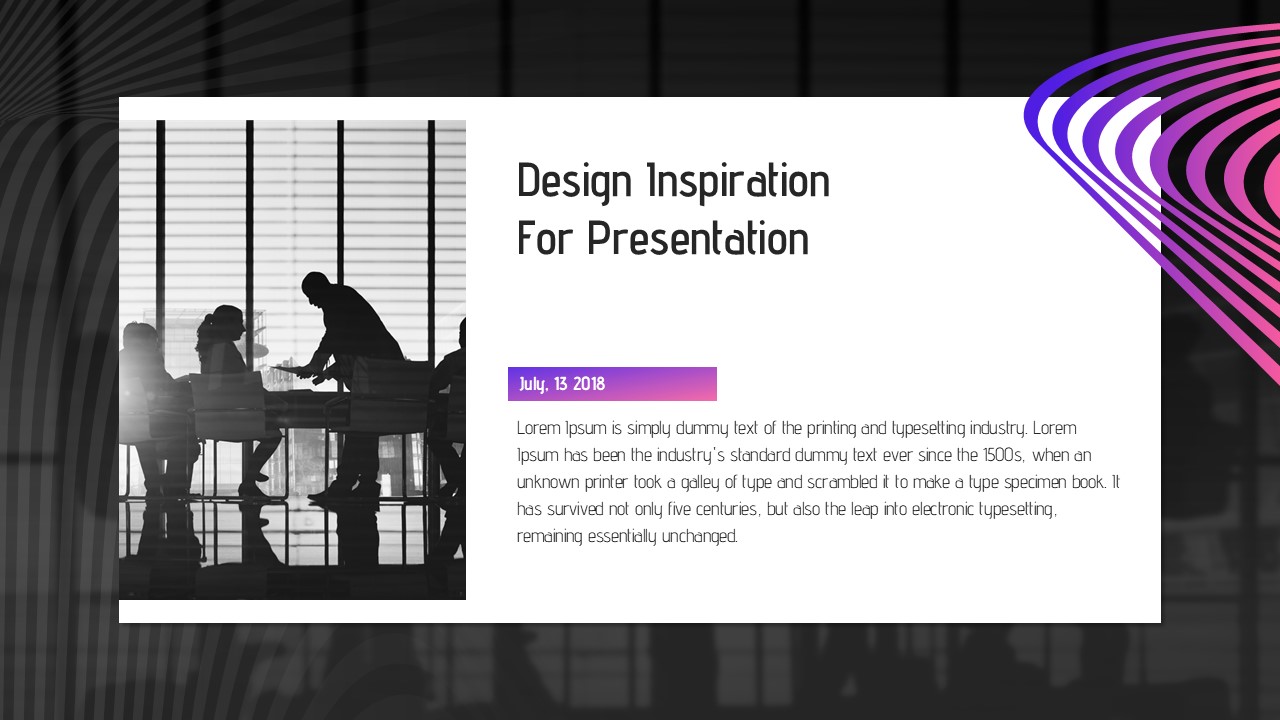 Design Inspiration
For Presentation

July, 13 2018

Lorem Ipsum is simply dummy text of the printing and typesetting industry. Lorem Ipsum has been the industry's standard dummy text ever since the 1500s, when an unknown printer took a galley of type and scrambled it to make a type specimen book. It has survived not only five centuries, but also the leap into electronic typesetting, remaining essentially unchanged.